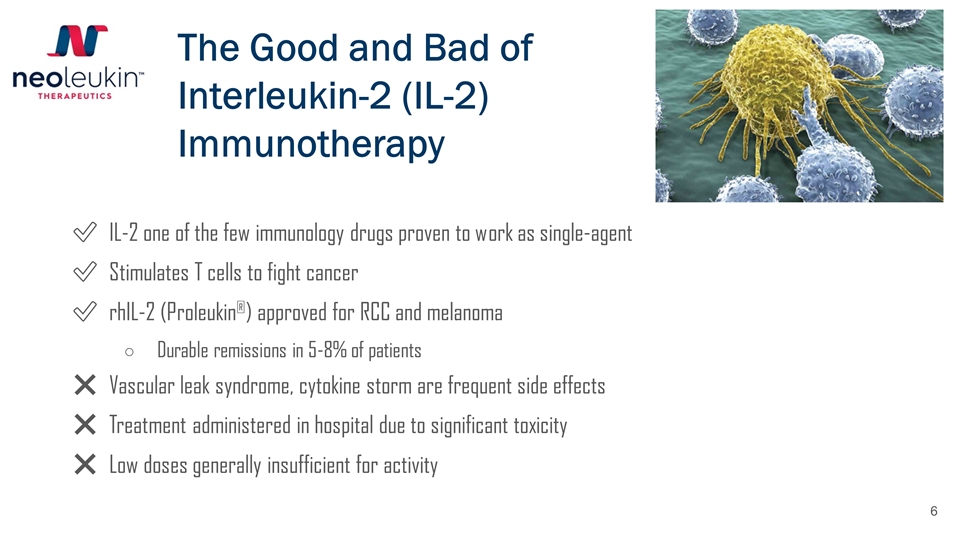 neoleukin™
THERAPEUTICS

The Good and Bad of Interleukin-2 (IL-2) Immunotherapy

✓ IL-2 one of the few immunology drugs proven to work as single-agent
✓ Stimulates T cells to fight cancer
✓ rhIL-2 (Proleukin®) approved for RCC and melanoma
○ Durable remissions in 5-8% of patients
✕ Vascular leak syndrome, cytokine storm are frequent side effects
✕ Treatment administered in hospital due to significant toxicity
✕ Low doses generally insufficient for activity

6